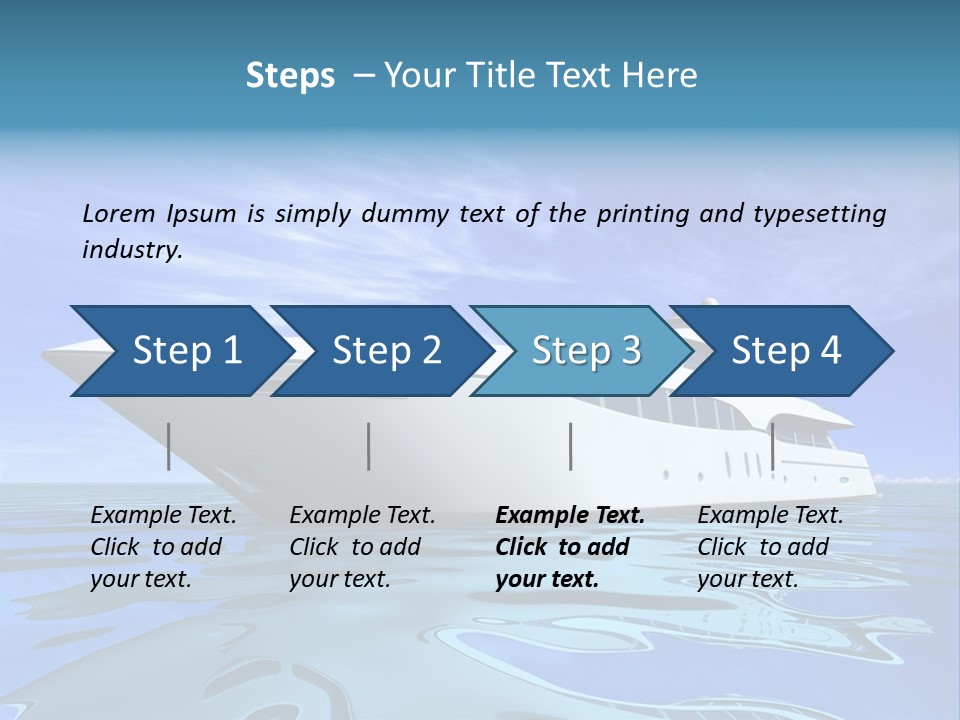 Steps – Your Title Text Here

Lorem Ipsum is simply dummy text of the printing and typesetting industry.

Step 1

Step 2

Step 3

Step 4

Example Text. Click to add your text.

Example Text. Click to add your text.

Example Text. Click to add your text.

Example Text. Click to add your text.